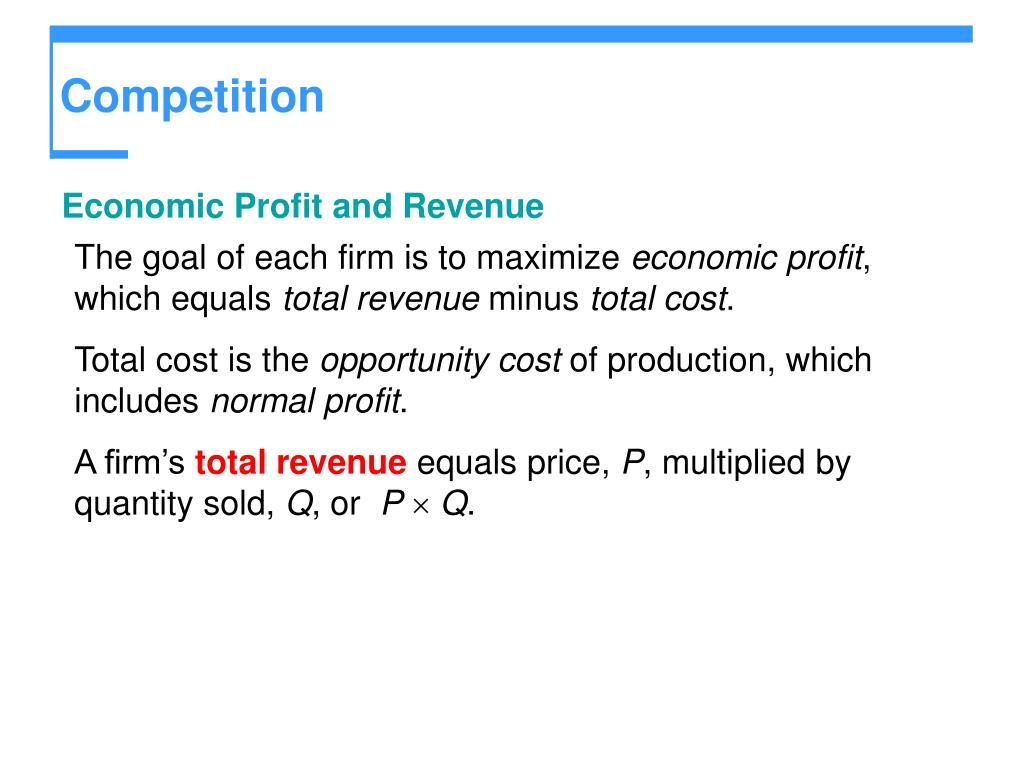 Competition

Economic Profit and Revenue

The goal of each firm is to maximize economic profit, which equals total revenue minus total cost.

Total cost is the opportunity cost of production, which includes normal profit.

A firm's total revenue equals price, $P$, multiplied by quantity sold, $Q$, or $P \times Q$.